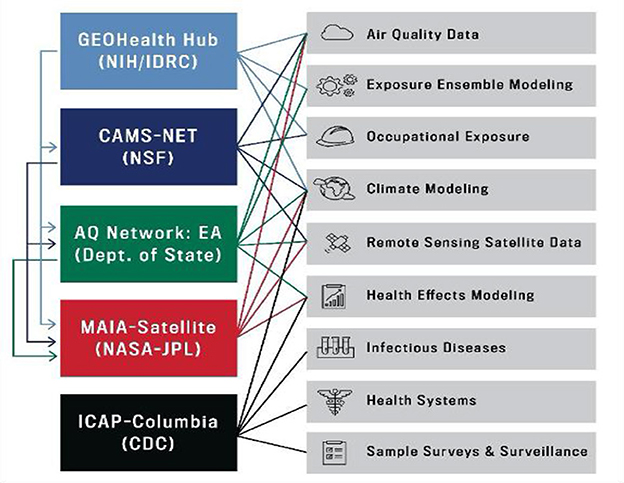 GEOHealth Hub
(NIH/IDRC)

CAMS-NET
(NSF)

AQ Network: EA
(Dept. of State)

MAIA-Satellite
(NASA-JPL)

ICAP-Columbia
(CDC)

Air Quality Data

Exposure Ensemble Modeling

Occupational Exposure

Climate Modeling

Remote Sensing Satellite Data

Health Effects Modeling

Infectious Diseases

Health Systems

Sample Surveys & Surveillance